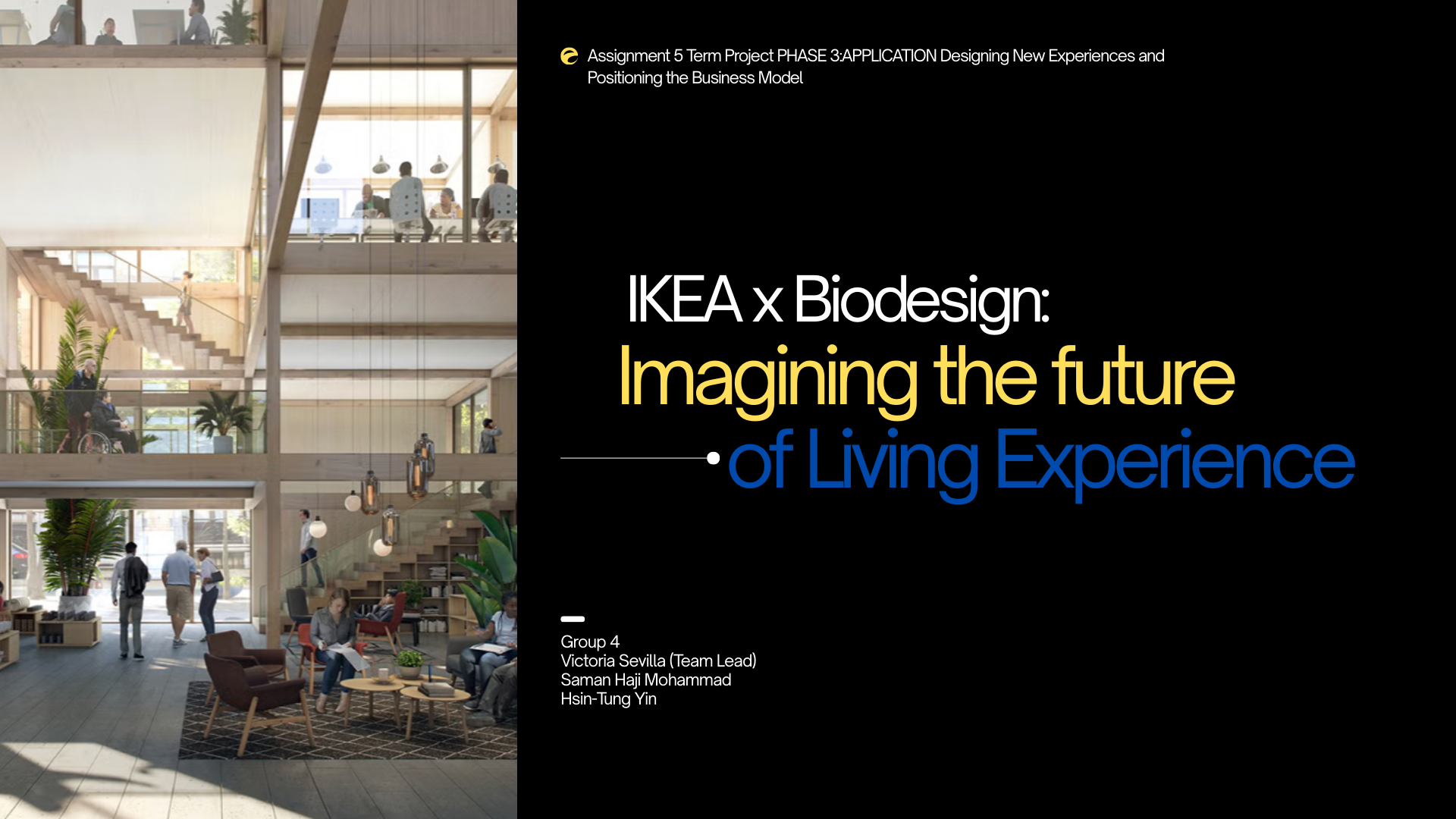 Assignment 5 Term Project PHASE 3:APPLICATION Designing New Experiences and Positioning the Business Model

IKEA x Biodesign:
Imagining the future
of Living Experience

Group 4
Victoria Sevilla (Team Lead)
Saman Haji Mohammad
Hsin-Tung Yin